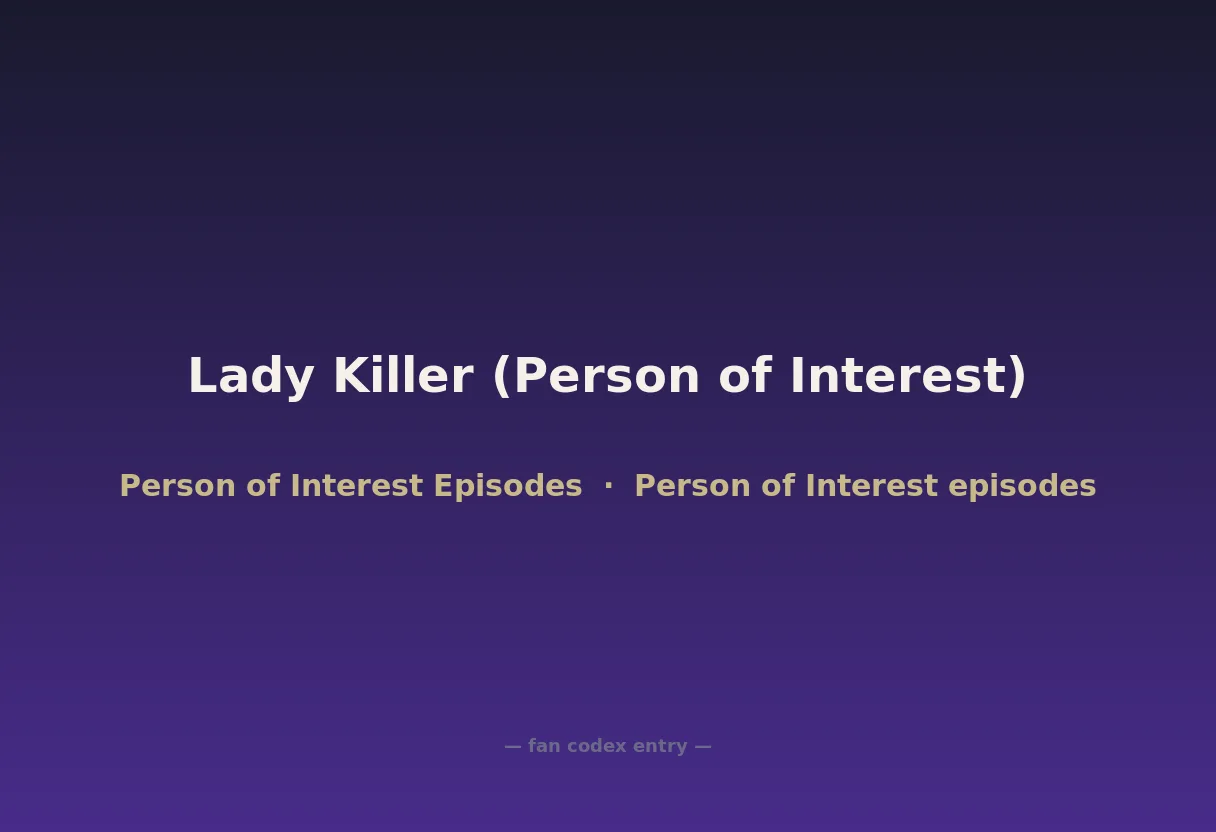 Lady Killer (Person of Interest)

Person of Interest Episodes · Person of Interest episodes

— fan codex entry —